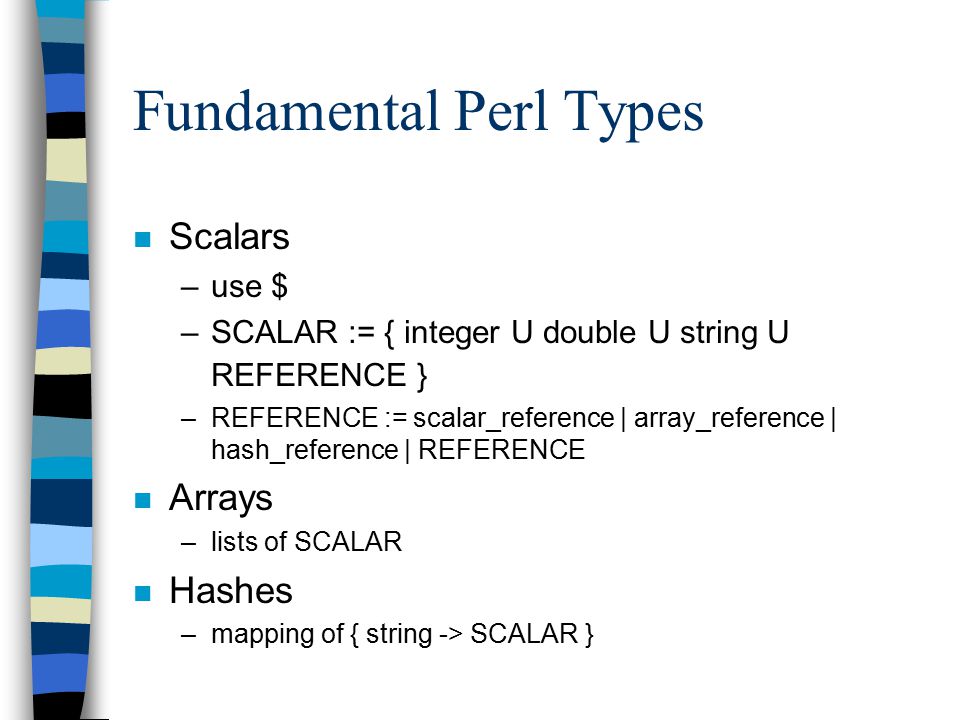 Fundamental Perl Types

■ Scalars
– use \$
– SCALAR := { integer U double U string U REFERENCE }
– REFERENCE := scalar_reference | array_reference | hash_reference | REFERENCE

■ Arrays
– lists of SCALAR

■ Hashes
– mapping of { string -> SCALAR }